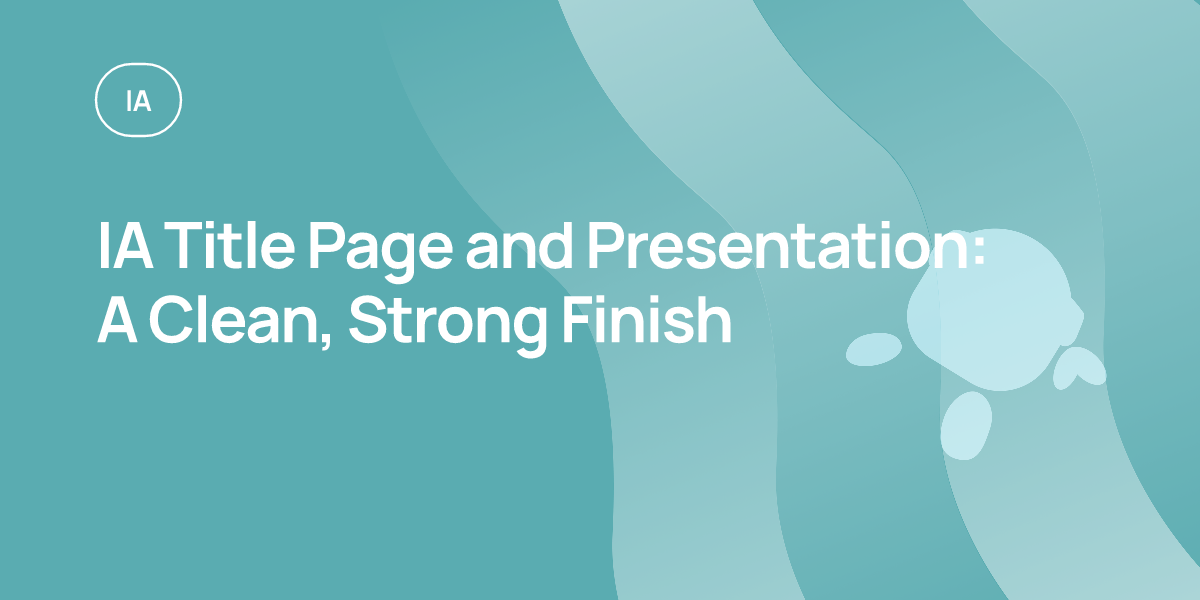 IA

IA Title Page and Presentation: A Clean, Strong Finish